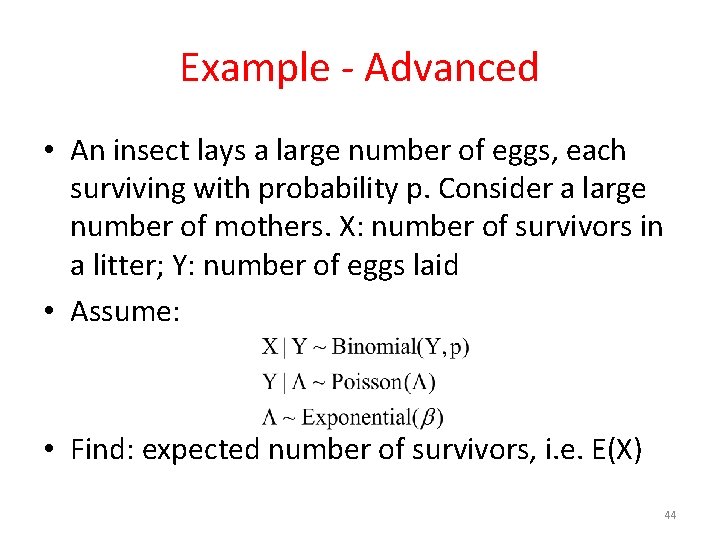 Example - Advanced

• An insect lays a large number of eggs, each surviving with probability p. Consider a large number of mothers. X: number of survivors in a litter; Y: number of eggs laid

• Assume:

$X \mid Y \sim \text{Binomial}(Y, p)$
$Y \mid \Lambda \sim \text{Poisson}(\Lambda)$
$\Lambda \sim \text{Exponential}(\beta)$

• Find: expected number of survivors, i.e. E(X)

44